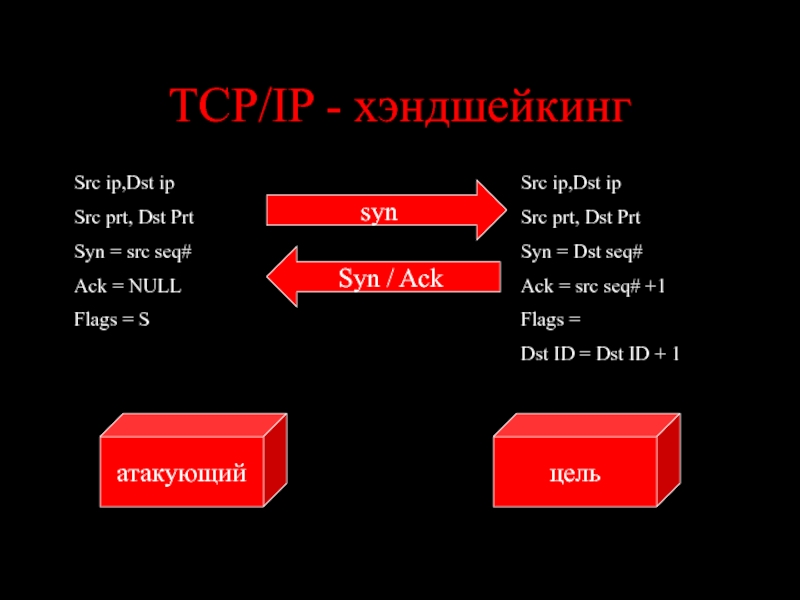 TCP/IP - хэндшейкинг

Src ip,Dst ip
Src prt, Dst Prt
Syn = src seq#
Ack = NULL
Flags = S

syn

Syn / Ack

Src ip,Dst ip
Src prt, Dst Prt
Syn = Dst seq#
Ack = src seq# +1
Flags =
Dst ID = Dst ID + 1

атакующий

цель